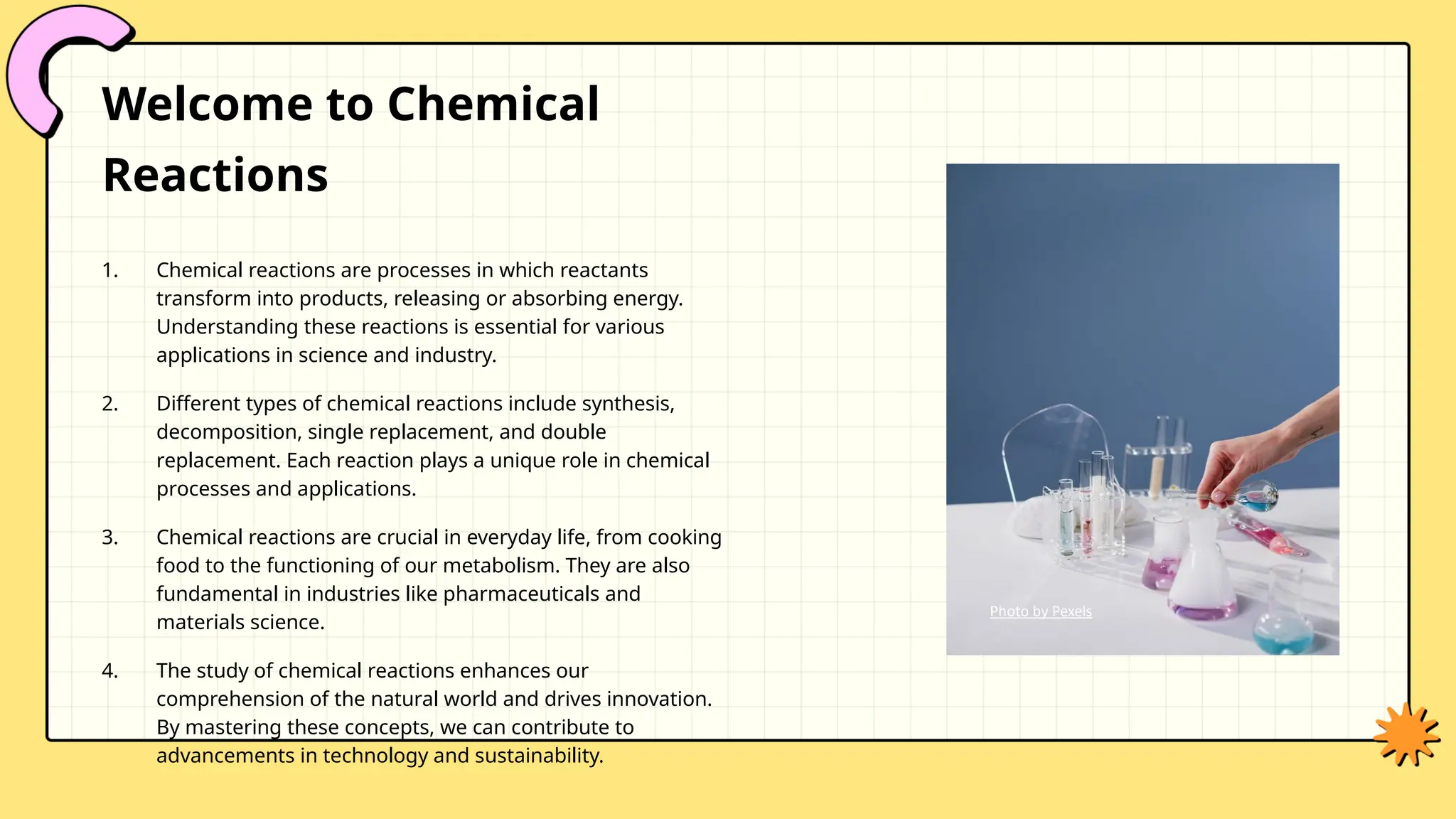 Welcome to Chemical Reactions

1. Chemical reactions are processes in which reactants transform into products, releasing or absorbing energy. Understanding these reactions is essential for various applications in science and industry.

2. Different types of chemical reactions include synthesis, decomposition, single replacement, and double replacement. Each reaction plays a unique role in chemical processes and applications.

3. Chemical reactions are crucial in everyday life, from cooking food to the functioning of our metabolism. They are also fundamental in industries like pharmaceuticals and materials science.

4. The study of chemical reactions enhances our comprehension of the natural world and drives innovation. By mastering these concepts, we can contribute to advancements in technology and sustainability.

Photo by Pexels